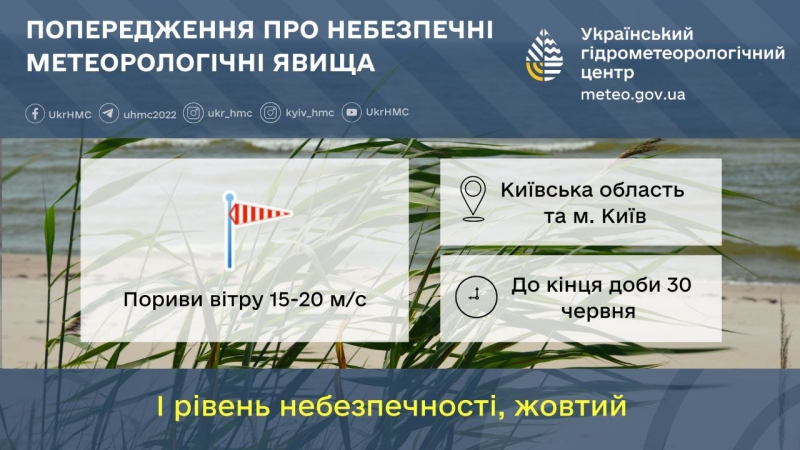 ПОПЕРЕДЖЕННЯ ПРО НЕБЕЗПЕЧНІ МЕТЕОРОЛОГІЧНІ ЯВИЩА

Український гідрометеорологічний центр
meteo.gov.ua

UkrHMC uhmc2022 ukr_hmc kyiv_hmc UkrHMC

Пориви вітру 15-20 м/с

Київська область та м. Київ

До кінця доби 30 червня

І рівень небезпечності, жовтий